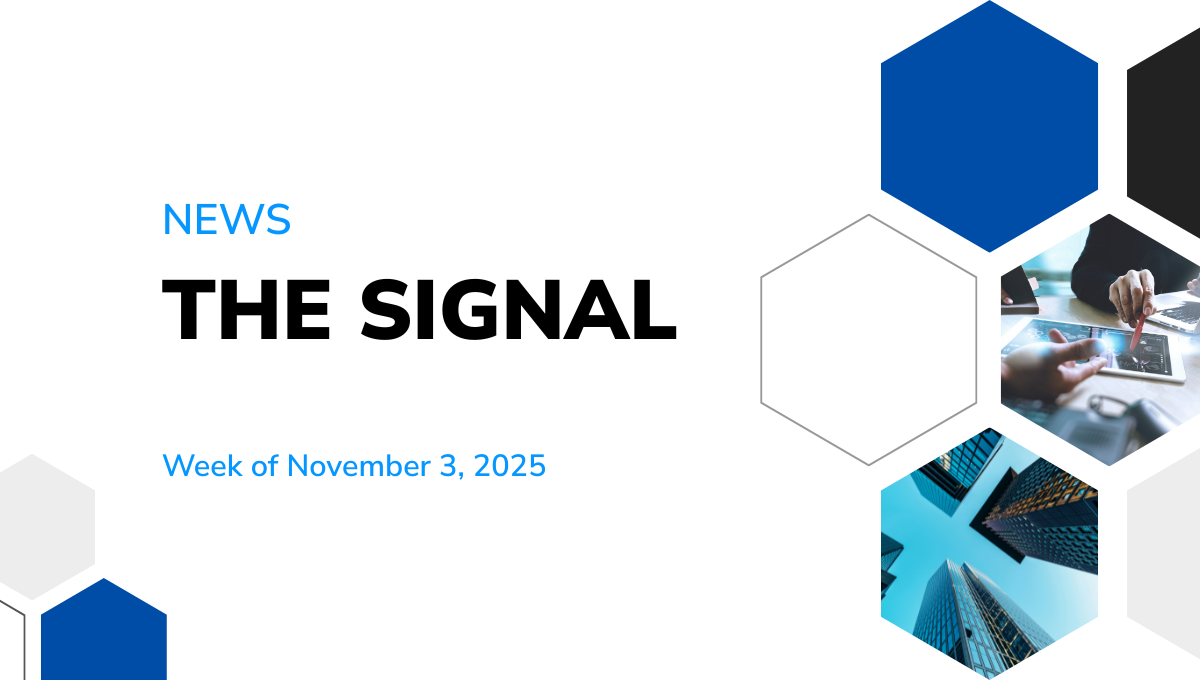 NEWS

THE SIGNAL

Week of November 3, 2025